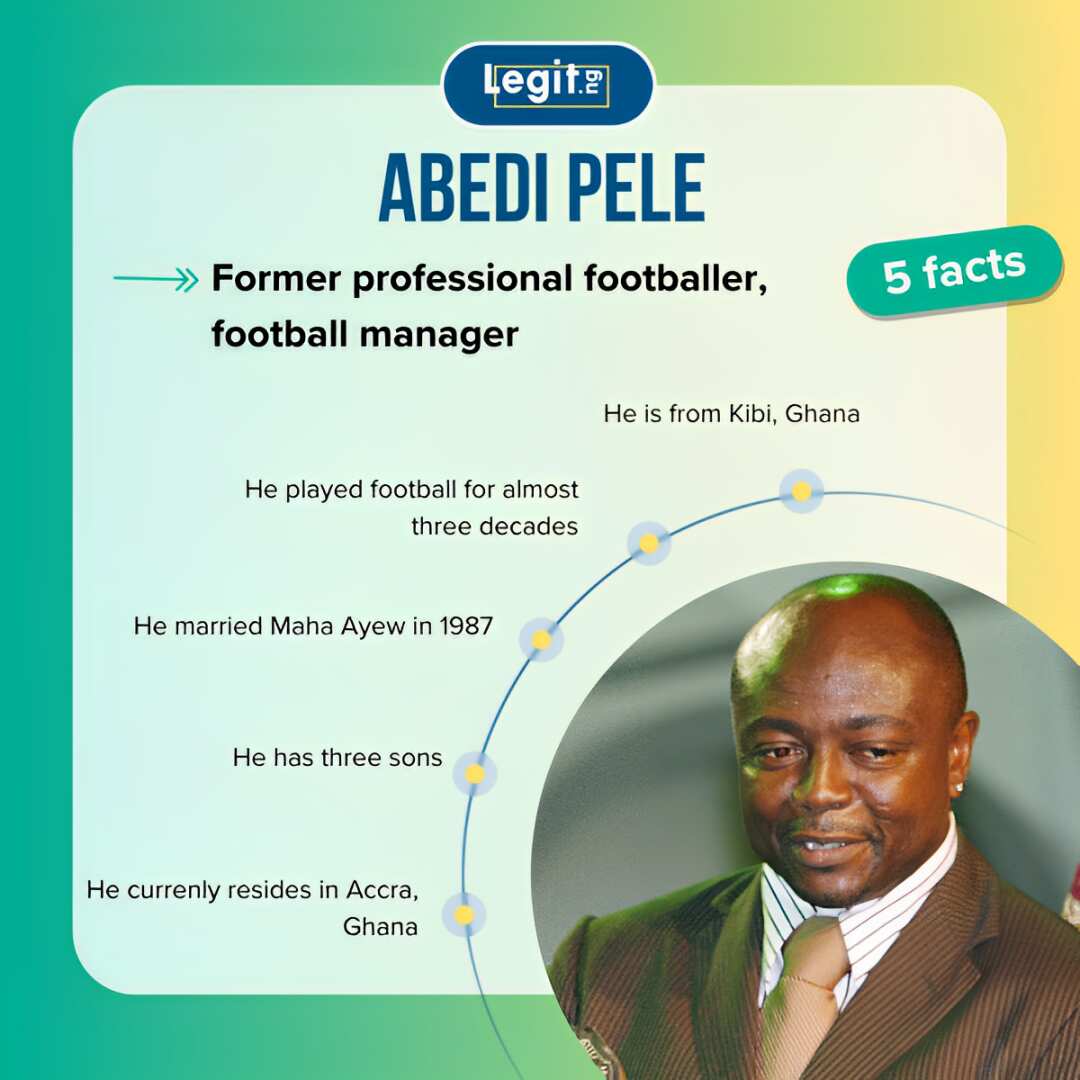 Legit.ng

ABEDI PELE

Former professional footballer, football manager

5 facts

He is from Kibi, Ghana

He played football for almost three decades

He married Maha Ayew in 1987

He has three sons

He currenly resides in Accra, Ghana